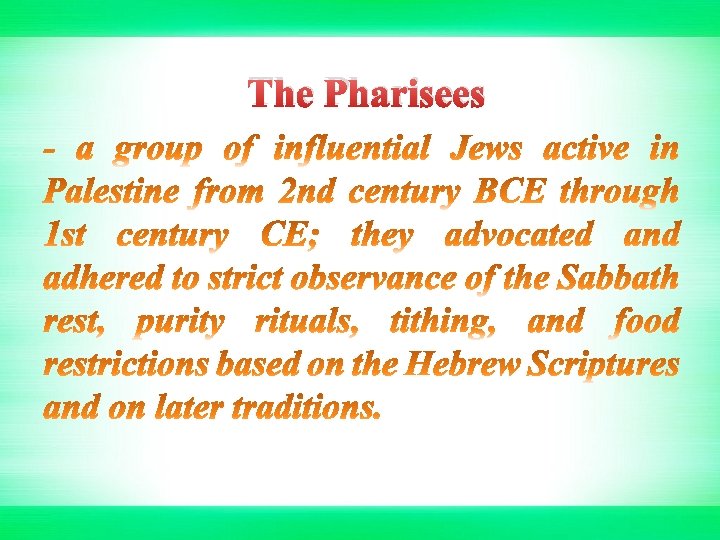 The Pharisees

- a group of influential Jews active in Palestine from 2nd century BCE through 1st century CE; they advocated and adhered to strict observance of the Sabbath rest, purity rituals, tithing, and food restrictions based on the Hebrew Scriptures and on later traditions.